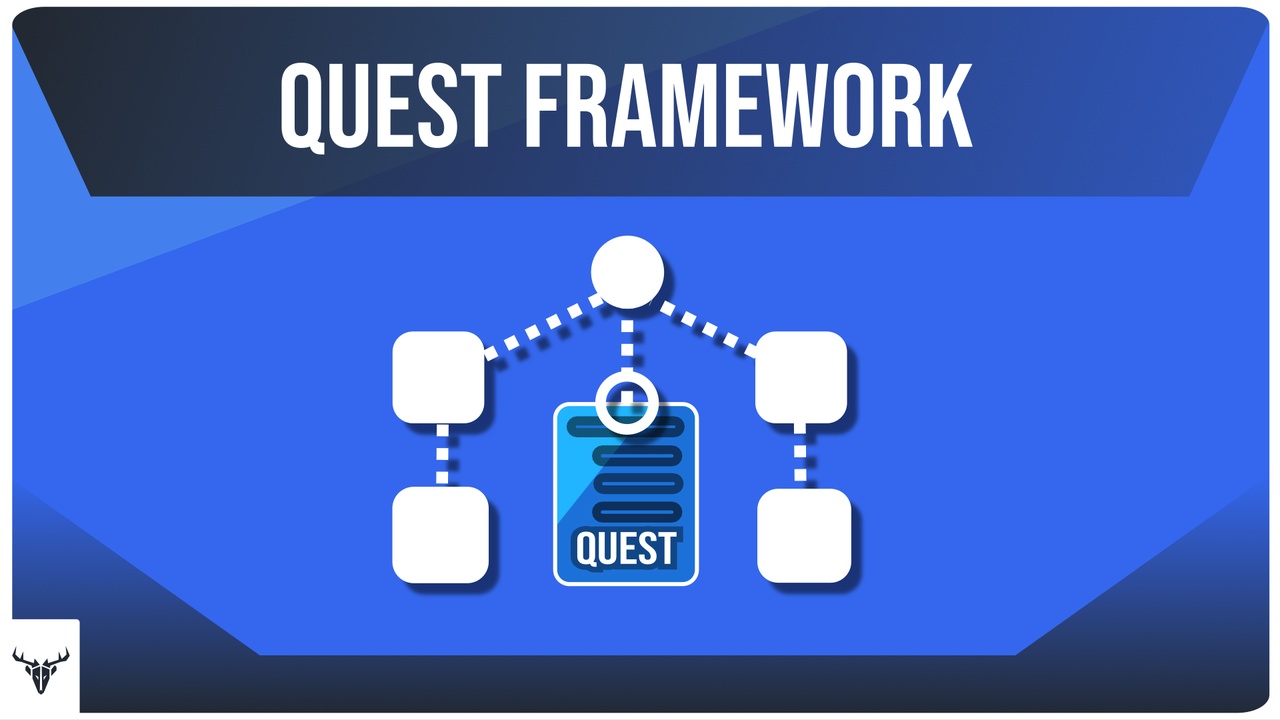 QUEST FRAMEWORK

QUEST